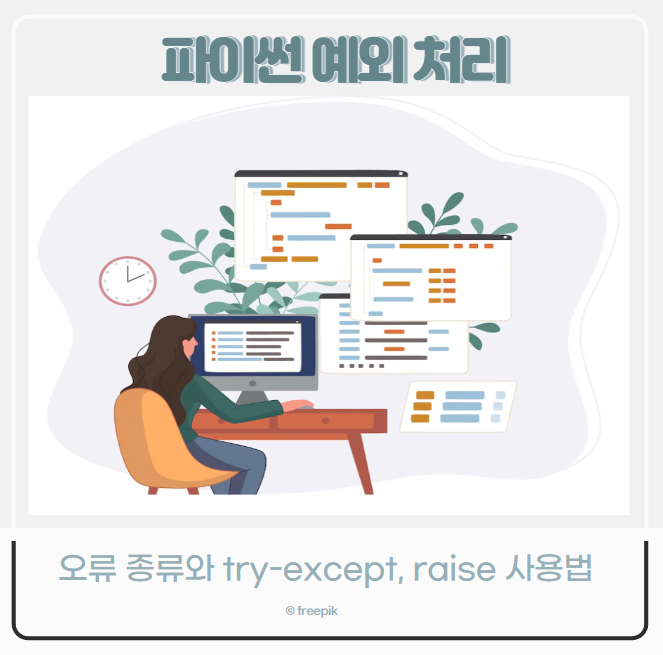 파이썬 예외 처리

오류 종류와 try-except, raise 사용법

© freepik